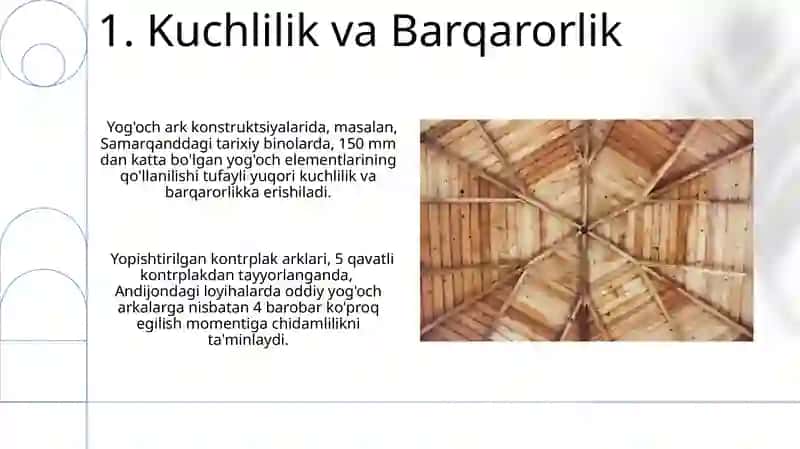 1. Kuchlilik va Barqarorlik

Yog'och ark konstruktsiyalarida, masalan, Samarqanddagi tarixiy binolarda, 150 mm dan katta bo'lgan yog'och elementlarining qo'llanilishi tufayli yuqori kuchlilik va barqarorlikka erishiladi.

Yopishtirilgan kontrplak arklari, 5 qavatli kontrplakdan tayyorlanganda, Andijondagi loyihalarda oddiy yog'och arkalarga nisbatan 4 barobar ko'proq egilish momentiga chidamlilikni ta'minlaydi.